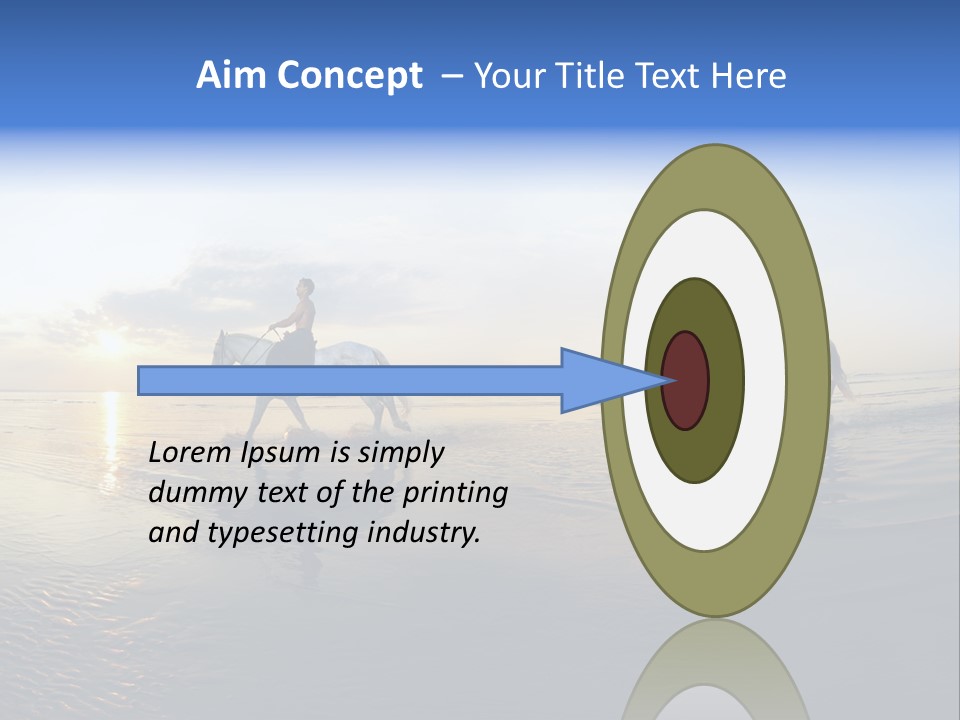 Aim Concept – Your Title Text Here

Lorem Ipsum is simply dummy text of the printing and typesetting industry.